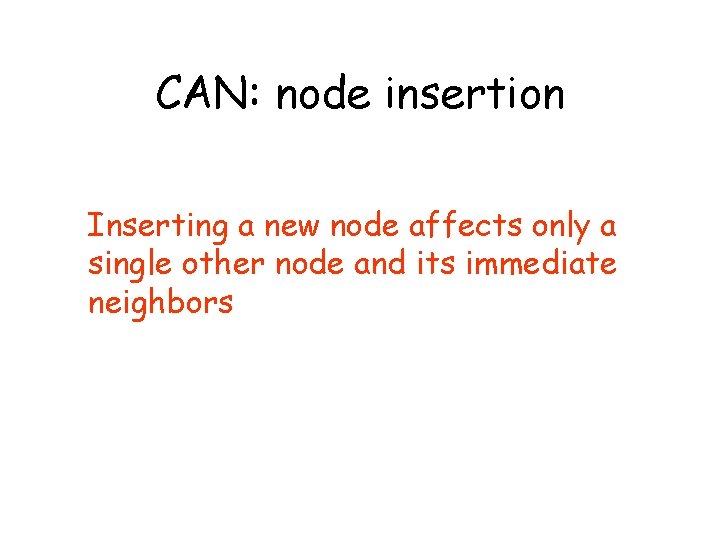 CAN: node insertion

Inserting a new node affects only a single other node and its immediate neighbors